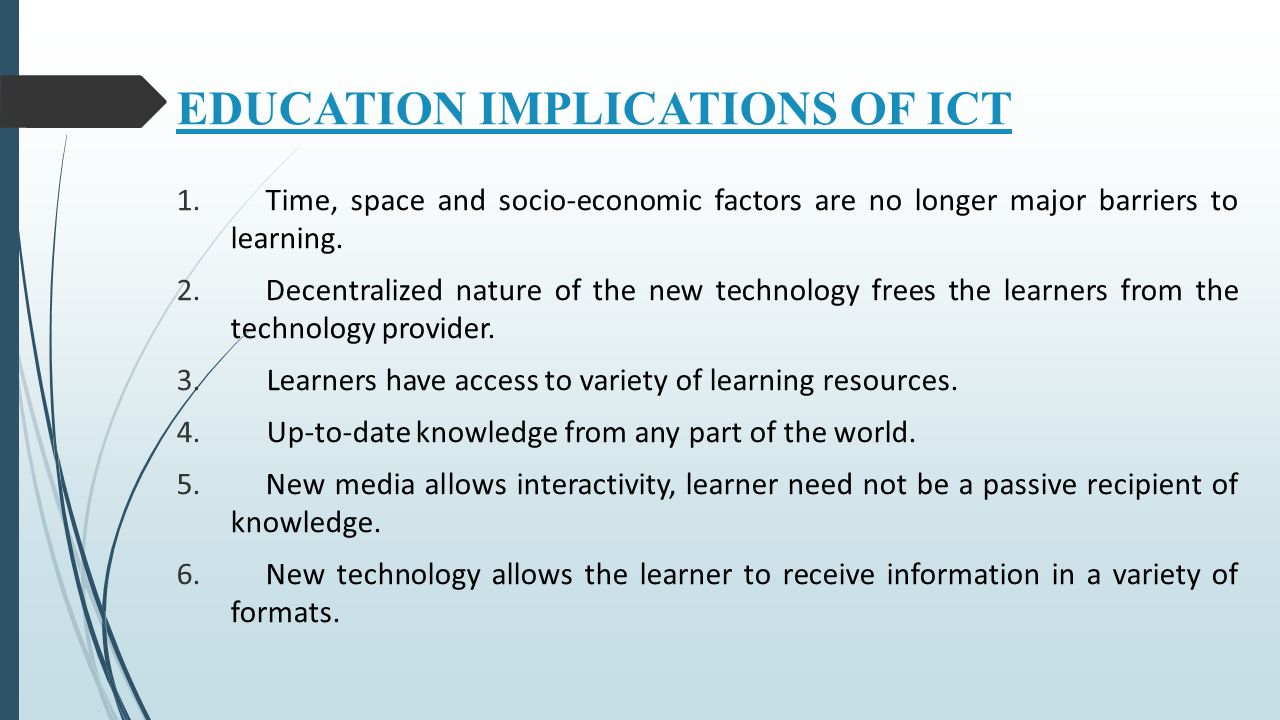 EDUCATION IMPLICATIONS OF ICT

1. Time, space and socio-economic factors are no longer major barriers to learning.

2. Decentralized nature of the new technology frees the learners from the technology provider.

3. Learners have access to variety of learning resources.

4. Up-to-date knowledge from any part of the world.

5. New media allows interactivity, learner need not be a passive recipient of knowledge.

6. New technology allows the learner to receive information in a variety of formats.